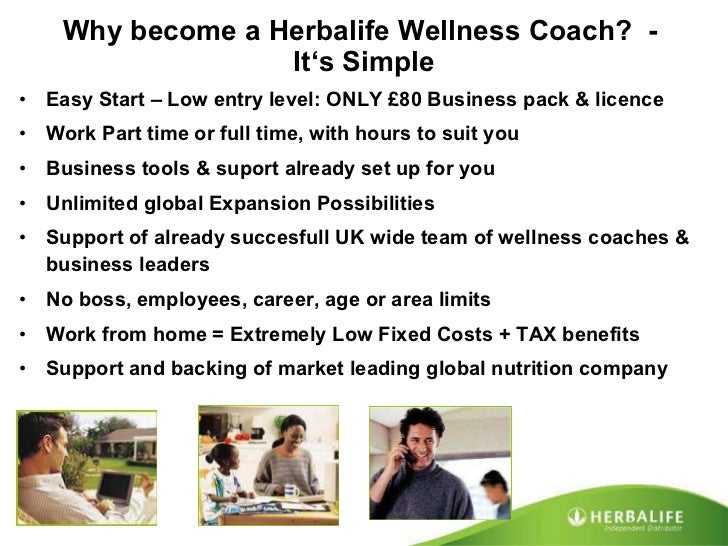 Why become a Herbalife Wellness Coach? - It‘s Simple

• Easy Start – Low entry level: ONLY £80 Business pack & licence
• Work Part time or full time, with hours to suit you
• Business tools & suport already set up for you
• Unlimited global Expansion Possibilities
• Support of already succesfull UK wide team of wellness coaches & business leaders
• No boss, employees, career, age or area limits
• Work from home = Extremely Low Fixed Costs + TAX benefits
• Support and backing of market leading global nutrition company

HERBALIFE
Independent Distributor